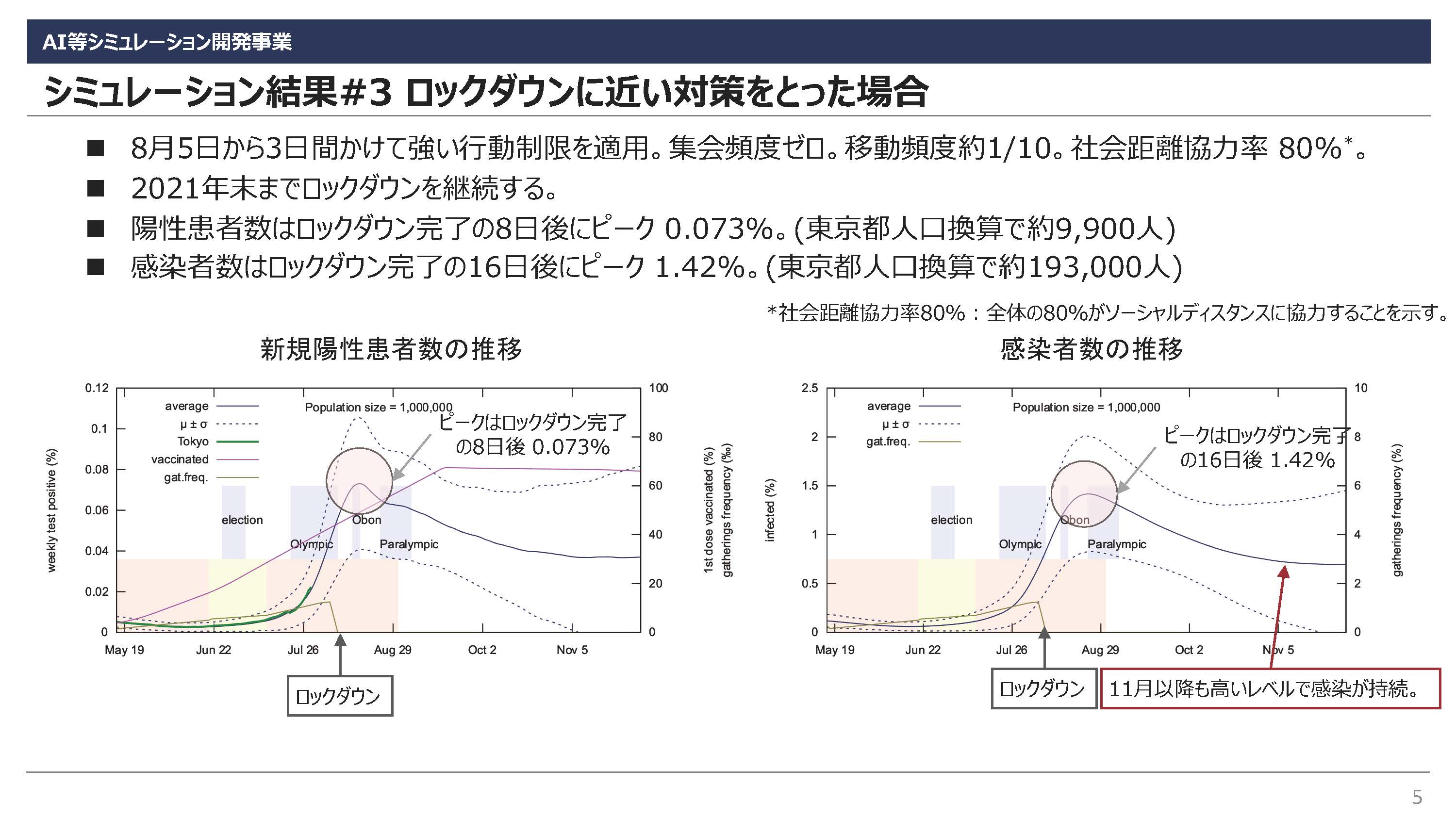 AI等シミュレーション開発事業

シミュレーション結果#3 ロックダウンに近い対策をとった場合

■ 8月5日から3日間かけて強い行動制限を適用。集会頻度ゼロ。移動頻度約1/10。社会距離協力率 80%*。
■ 2021年末までロックダウンを継続する。
■ 陽性患者数はロックダウン完了の8日後にピーク 0.073%。(東京都人口換算で約9,900人)
■ 感染者数はロックダウン完了の16日後にピーク 1.42%。(東京都人口換算で約193,000人)

*社会距離協力率80%：全体の80%がソーシャルディスタンスに協力することを示す。

新規陽性患者数の推移

0.12
0.1
0.08
0.06
0.04
0.02
0
weekly test positive (%)
average
μ ± σ
Tokyo
vaccinated
gat.freq.
Population size = 1,000,000
ピークはロックダウン完了の8日後 0.073%
election
Olympic
Obon
Paralympic
100
80
60
40
20
0
1st dose vaccinated (%)
gatherings frequency (‰)
May 19
Jun 22
Jul 26
Aug 29
Oct 2
Nov 5
ロックダウン

感染者数の推移

2.5
2
1.5
1
0.5
0
infected (%)
average
μ ± σ
gat.freq.
Population size = 1,000,000
ピークはロックダウン完了の16日後 1.42%
election
Olympic
Obon
Paralympic
10
8
6
4
2
0
gatherings frequency (%)
May 19
Jun 22
Jul 26
Aug 29
Oct 2
Nov 5
ロックダウン
11月以降も高いレベルで感染が持続。

5